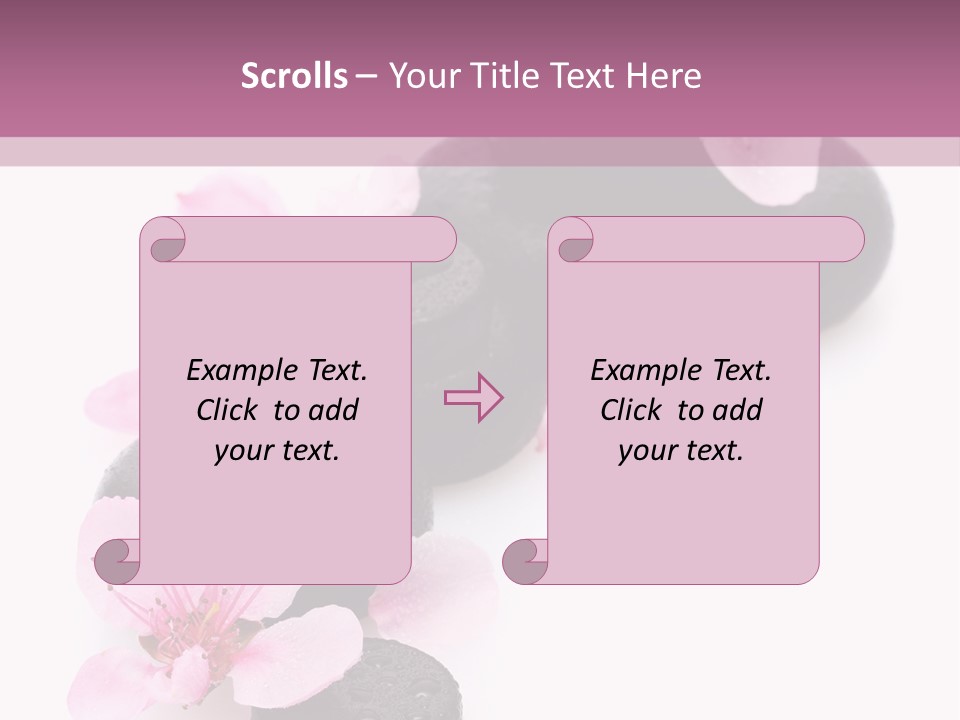 Scrolls – Your Title Text Here

Example Text. Click to add your text.

Example Text. Click to add your text.